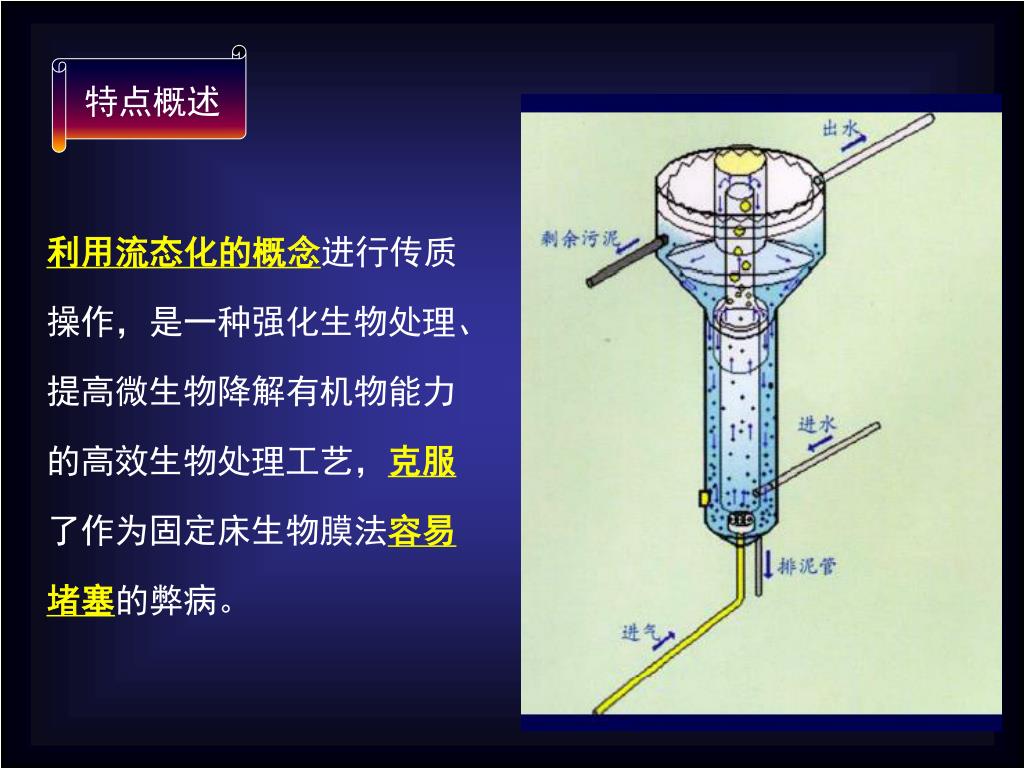 特点概述

利用流态化的概念进行传质操作，是一种强化生物处理、提高微生物降解有机物能力的高效生物处理工艺，克服了作为固定床生物膜法容易堵塞的弊病。

出水
剩余污泥
进水
排泥管
进气